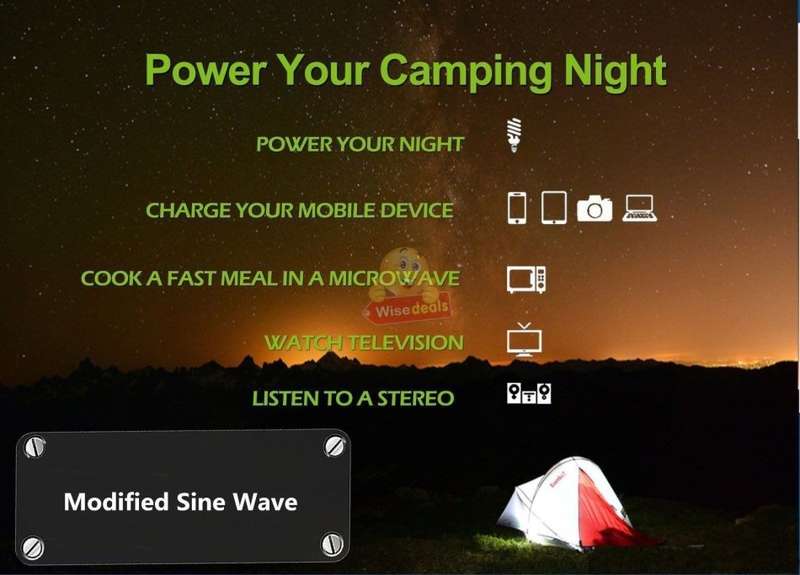 Power Your Camping Night

POWER YOUR NIGHT

CHARGE YOUR MOBILE DEVICE

COOK A FAST MEAL IN A MICROWAVE

Wisedeals

WATCH TELEVISION

LISTEN TO A STEREO

Modified Sine Wave